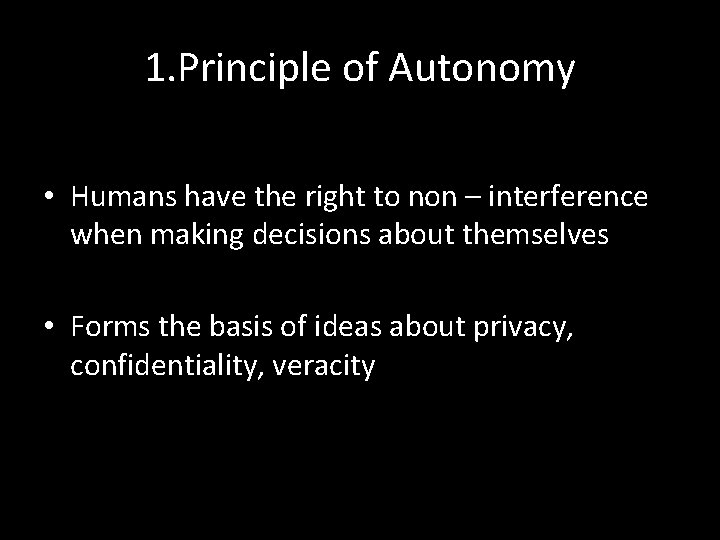 1.Principle of Autonomy

• Humans have the right to non – interference when making decisions about themselves

• Forms the basis of ideas about privacy, confidentiality, veracity